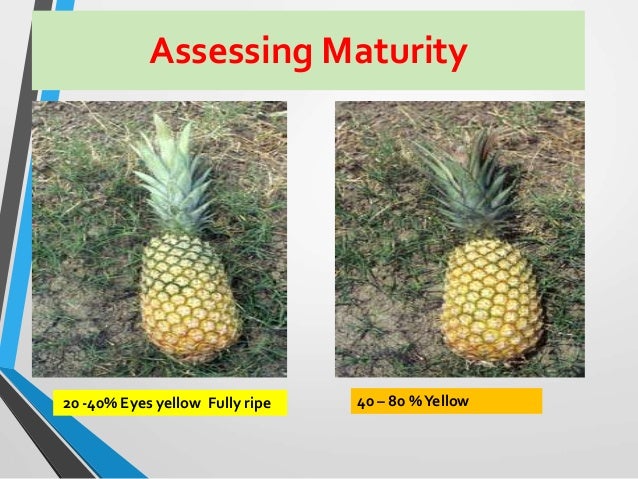 Assessing Maturity

20 -40% Eyes yellow Fully ripe

40 – 80 % Yellow